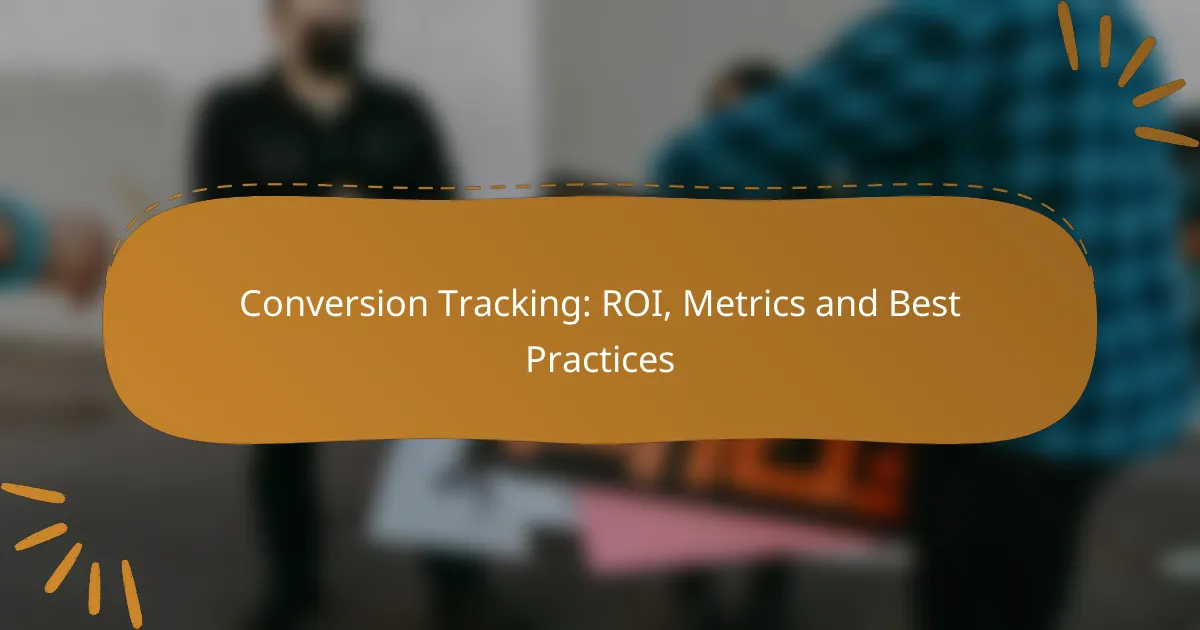 Conversion Tracking: ROI, Metrics and Best Practices